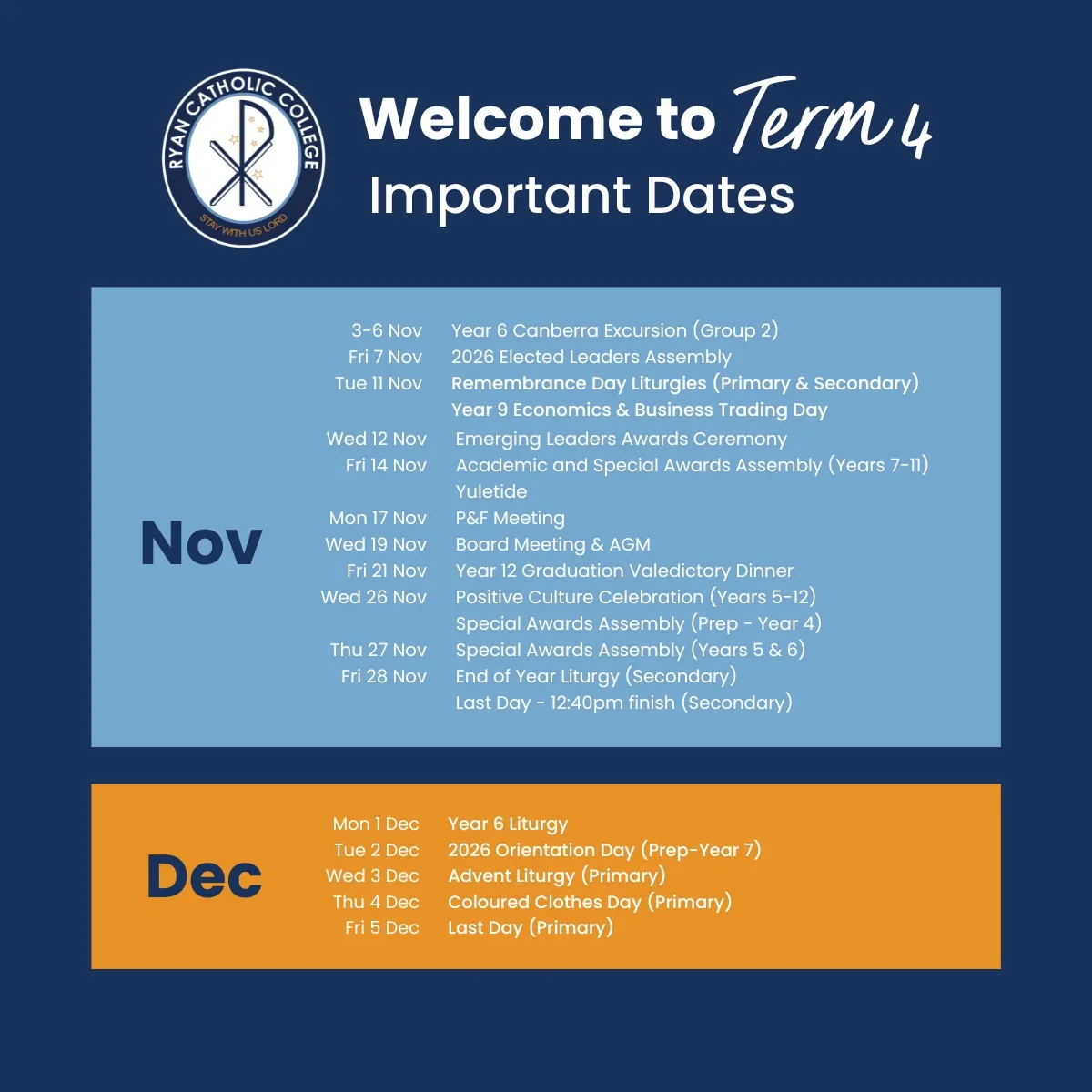 RYAN CATHOLIC COLLEGE
STAY WITH US LORD

Welcome to Term 4
Important Dates

Nov

3-6 Nov Year 6 Canberra Excursion (Group 2)
Fri 7 Nov 2026 Elected Leaders Assembly
Tue 11 Nov Remembrance Day Liturgies (Primary & Secondary)
Year 9 Economics & Business Trading Day
Wed 12 Nov Emerging Leaders Awards Ceremony
Fri 14 Nov Academic and Special Awards Assembly (Years 7-11)
Yuletide
Mon 17 Nov P&F Meeting
Wed 19 Nov Board Meeting & AGM
Fri 21 Nov Year 12 Graduation Valedictory Dinner
Wed 26 Nov Positive Culture Celebration (Years 5-12)
Special Awards Assembly (Prep - Year 4)
Thu 27 Nov Special Awards Assembly (Years 5 & 6)
Fri 28 Nov End of Year Liturgy (Secondary)
Last Day - 12:40pm finish (Secondary)

Dec

Mon 1 Dec Year 6 Liturgy
Tue 2 Dec 2026 Orientation Day (Prep-Year 7)
Wed 3 Dec Advent Liturgy (Primary)
Thu 4 Dec Coloured Clothes Day (Primary)
Fri 5 Dec Last Day (Primary)